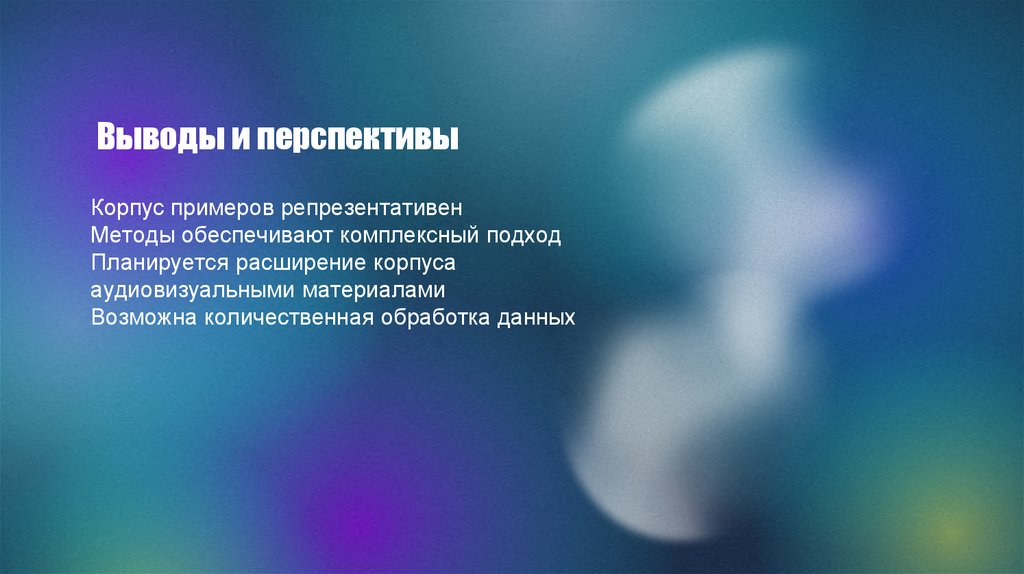 Выводы и перспективы

Корпус примеров репрезентативен
Методы обеспечивают комплексный подход
Планируется расширение корпуса аудиовизуальными материалами
Возможна количественная обработка данных